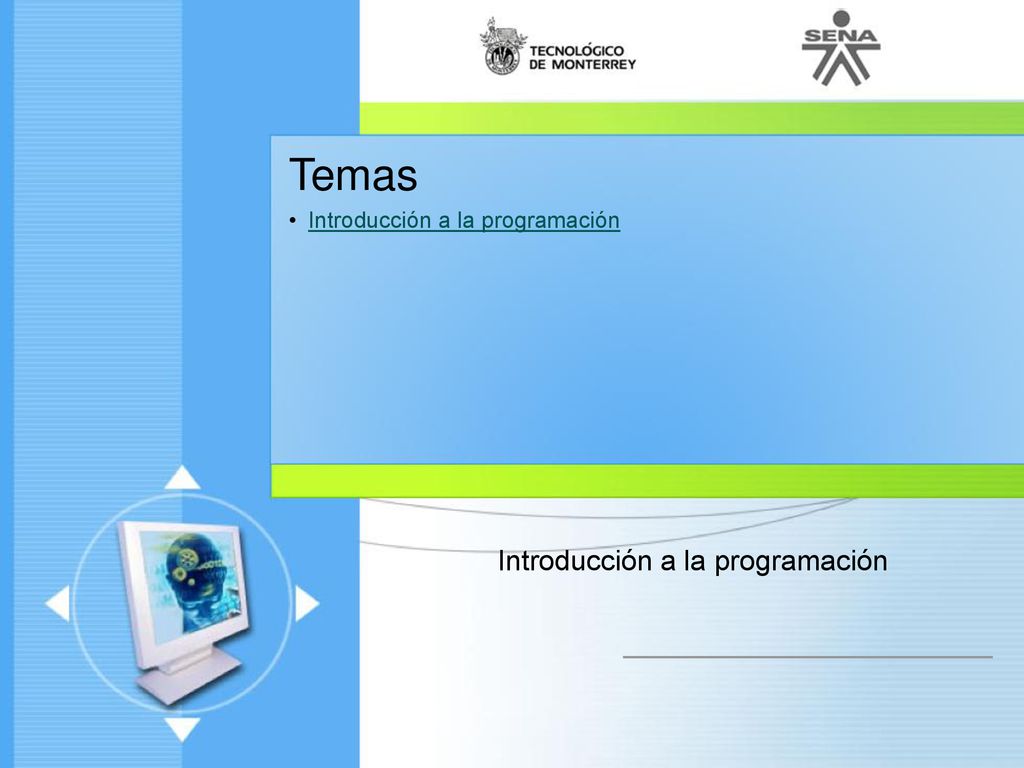 TECNOLÓGICO DE MONTERREY

SENA

Temas

• Introducción a la programación

Introducción a la programación